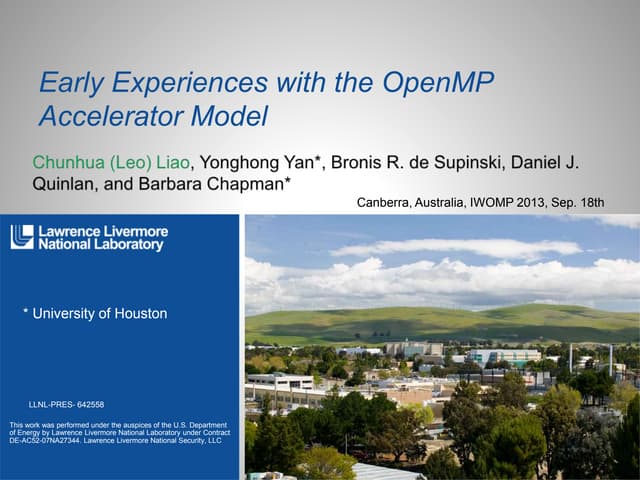 Early Experiences with the OpenMP Accelerator Model

Chunhua (Leo) Liao, Yonghong Yan*, Bronis R. de Supinski, Daniel J. Quinlan, and Barbara Chapman*

Canberra, Australia, IWOMP 2013, Sep. 18th

Lawrence Livermore National Laboratory

* University of Houston

LLNL-PRES- 642558

This work was performed under the auspices of the U.S. Department of Energy by Lawrence Livermore National Laboratory under Contract DE-AC52-07NA27344. Lawrence Livermore National Security, LLC